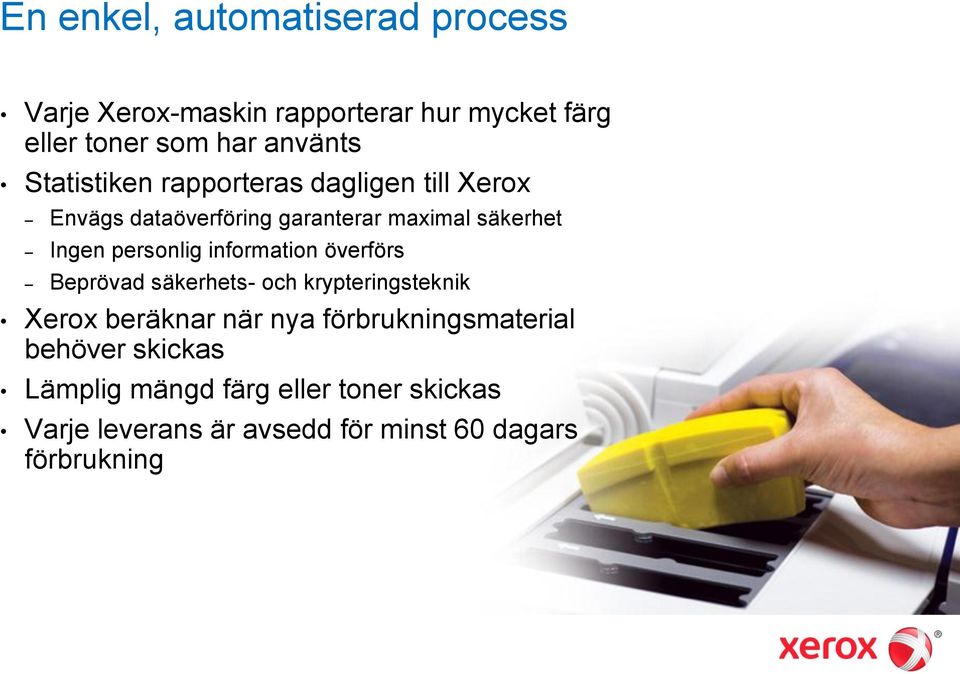 En enkel, automatiserad process

• Varje Xerox-maskin rapporterar hur mycket färg eller toner som har använts
• Statistiken rapporteras dagligen till Xerox
– Envägs dataöverföring garanterar maximal säkerhet
– Ingen personlig information överförs
– Beprövad säkerhets- och krypteringsteknik
• Xerox beräknar när nya förbrukningsmaterial behöver skickas
• Lämplig mängd färg eller toner skickas
• Varje leverans är avsedd för minst 60 dagars förbrukning

xerox